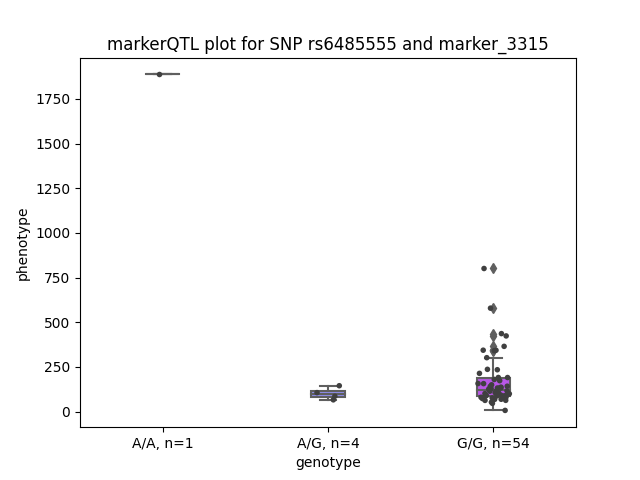 markerQTL plot for SNP rs6485555 and marker_3315

phenotype

1750
1500
1250
1000
750
500
250
0

A/A, n=1
A/G, n=4
G/G, n=54

genotype